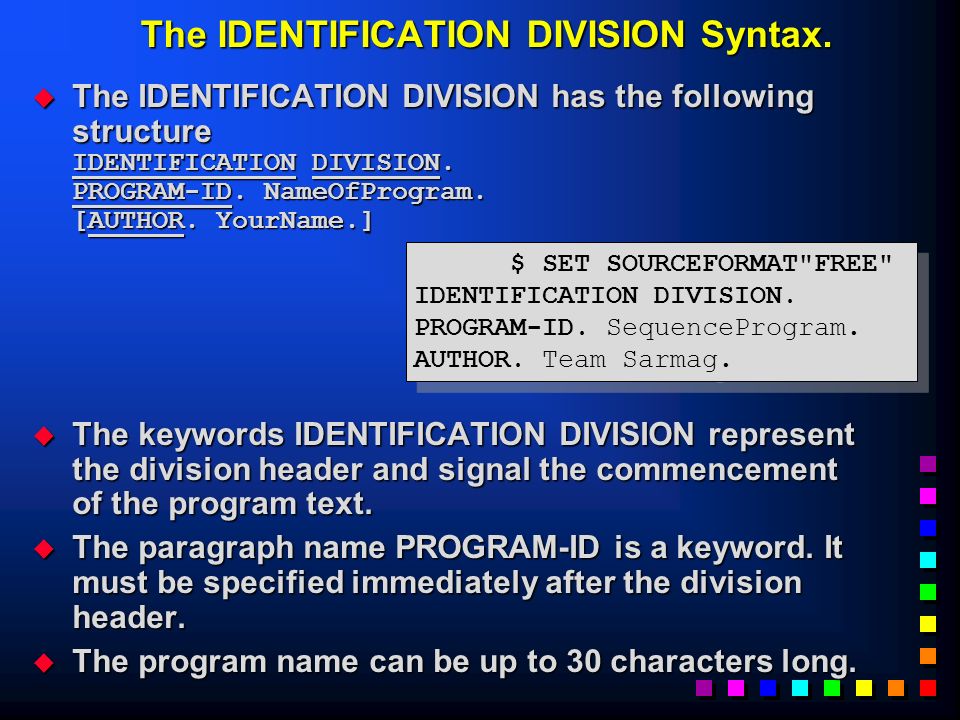 The IDENTIFICATION DIVISION Syntax.

The IDENTIFICATION DIVISION has the following structure
IDENTIFICATION DIVISION.
PROGRAM-ID. NameOfProgram.
[AUTHOR. YourName.]

$ SET SOURCEFORMAT"FREE"
IDENTIFICATION DIVISION.
PROGRAM-ID. SequenceProgram.
AUTHOR. Team Sarmag.

The keywords IDENTIFICATION DIVISION represent the division header and signal the commencement of the program text.

The paragraph name PROGRAM-ID is a keyword. It must be specified immediately after the division header.

The program name can be up to 30 characters long.